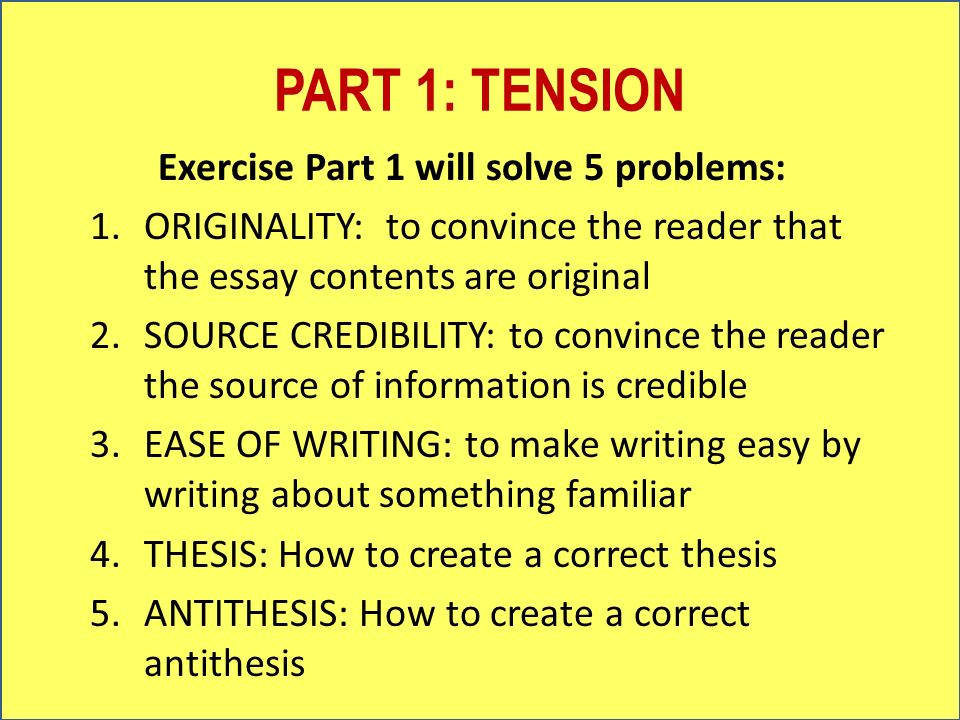 PART 1: TENSION

Exercise Part 1 will solve 5 problems:

1. ORIGINALITY: to convince the reader that the essay contents are original
2. SOURCE CREDIBILITY: to convince the reader the source of information is credible
3. EASE OF WRITING: to make writing easy by writing about something familiar
4. THESIS: How to create a correct thesis
5. ANTITHESIS: How to create a correct antithesis